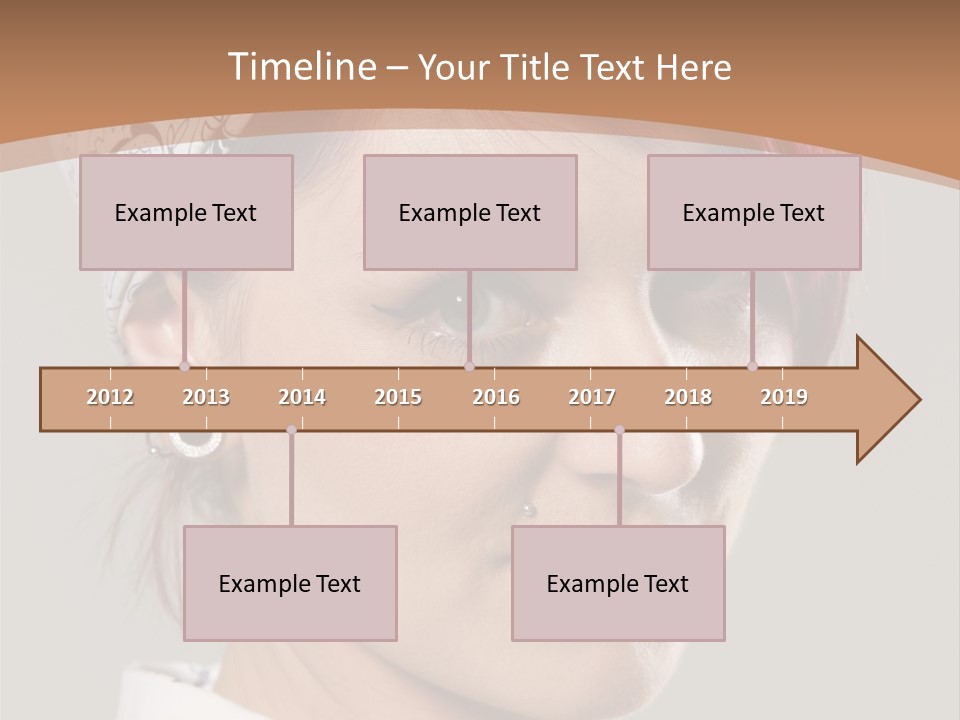 Timeline – Your Title Text Here

Example Text

Example Text

Example Text

2012 2013 2014 2015 2016 2017 2018 2019

Example Text

Example Text